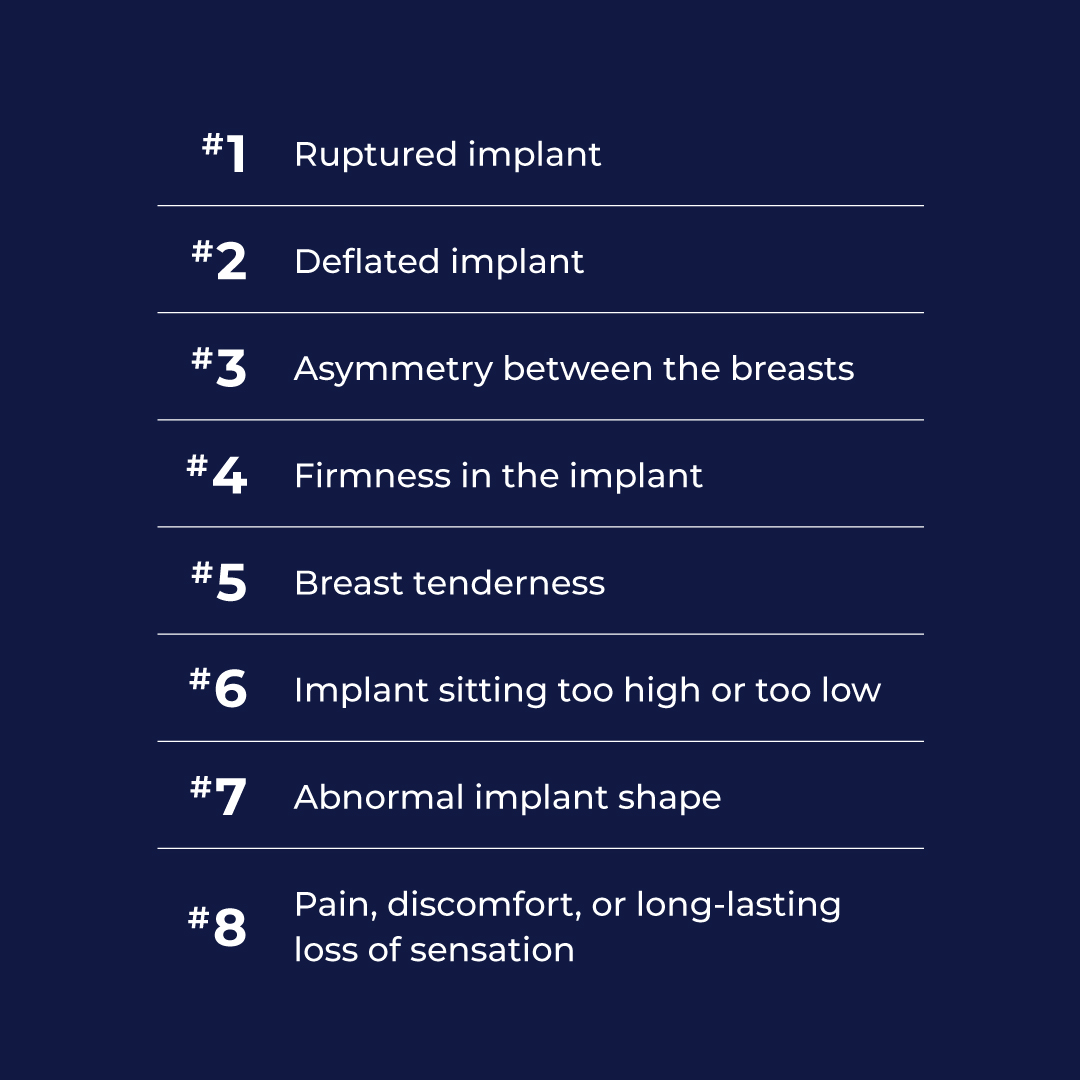 #1 Ruptured implant

#2 Deflated implant

#3 Asymmetry between the breasts

#4 Firmness in the implant

#5 Breast tenderness

#6 Implant sitting too high or too low

#7 Abnormal implant shape

#8 Pain, discomfort, or long-lasting loss of sensation